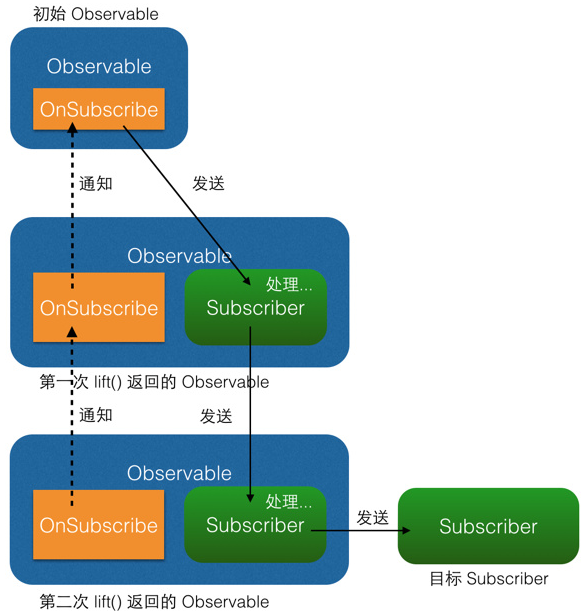 初始 Observable

Observable

OnSubscribe

通知

发送

Observable

OnSubscribe

处理...

Subscriber

第一次 lift() 返回的 Observable

通知

发送

Observable

OnSubscribe

处理...

Subscriber

发送

Subscriber

目标 Subscriber

第二次 lift() 返回的 Observable